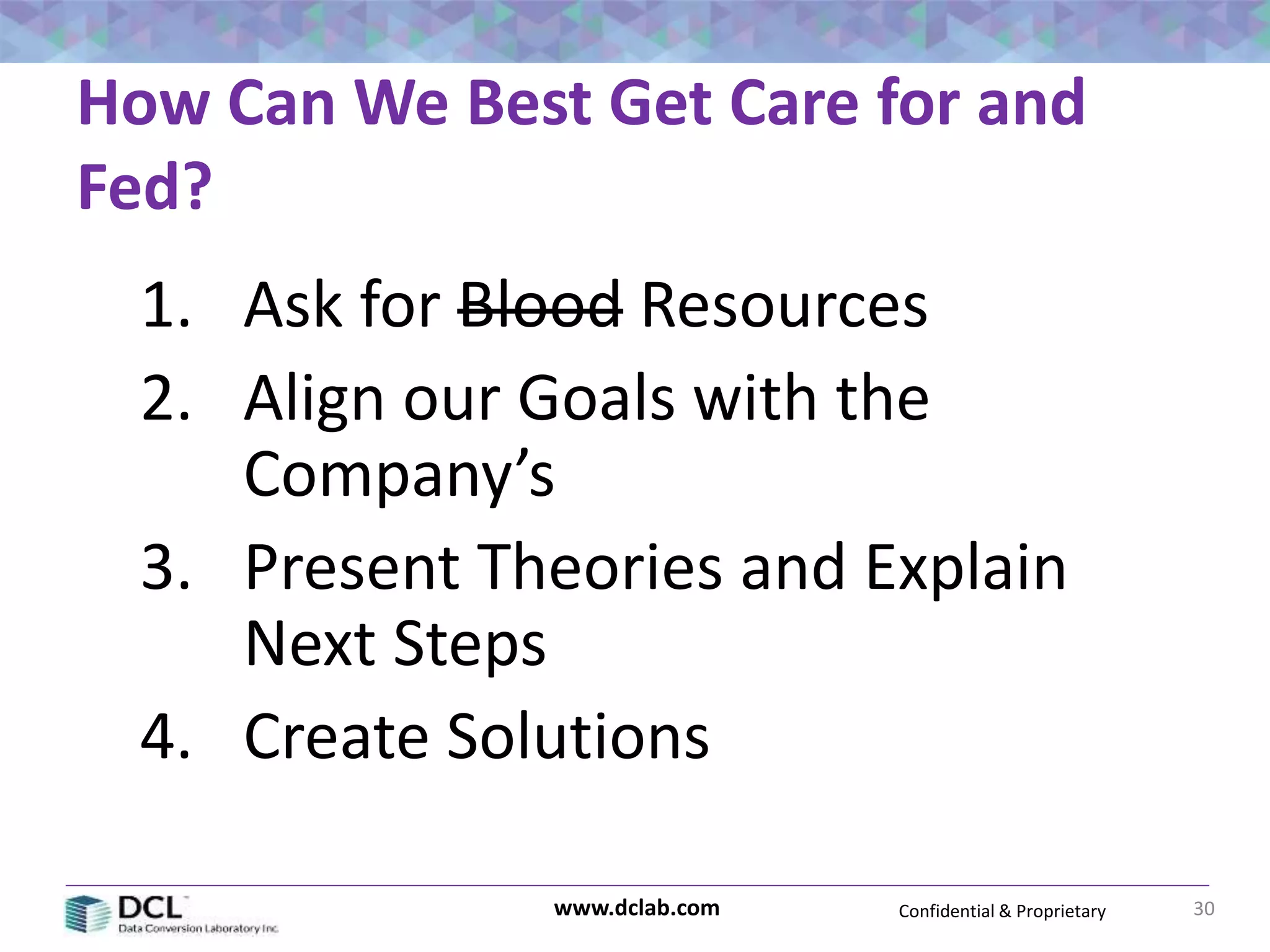 How Can We Best Get Care for and Fed?

1. Ask for ~~Blood~~ Resources
2. Align our Goals with the Company's
3. Present Theories and Explain Next Steps
4. Create Solutions

DCL
Data Conversion Laboratory Inc.

www.dclab.com

Confidential & Proprietary

30